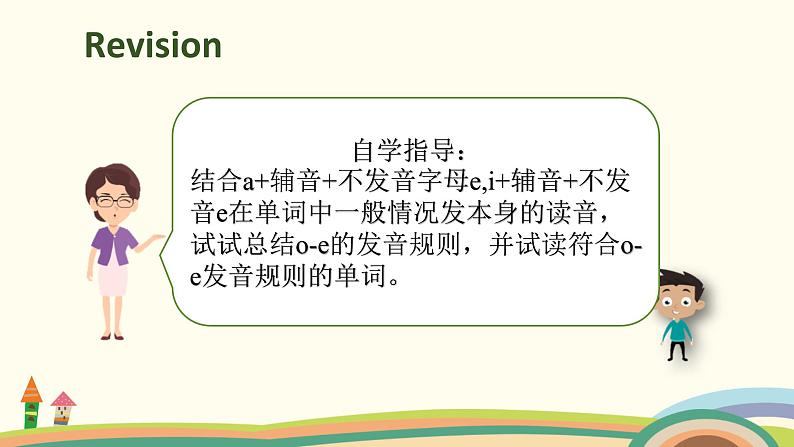 Revision

自学指导：

结合a+辅音+不发音字母e,i+辅音+不发音e在单词中一般情况发本身的读音，试试总结o-e的发音规则，并试读符合o-e发音规则的单词。